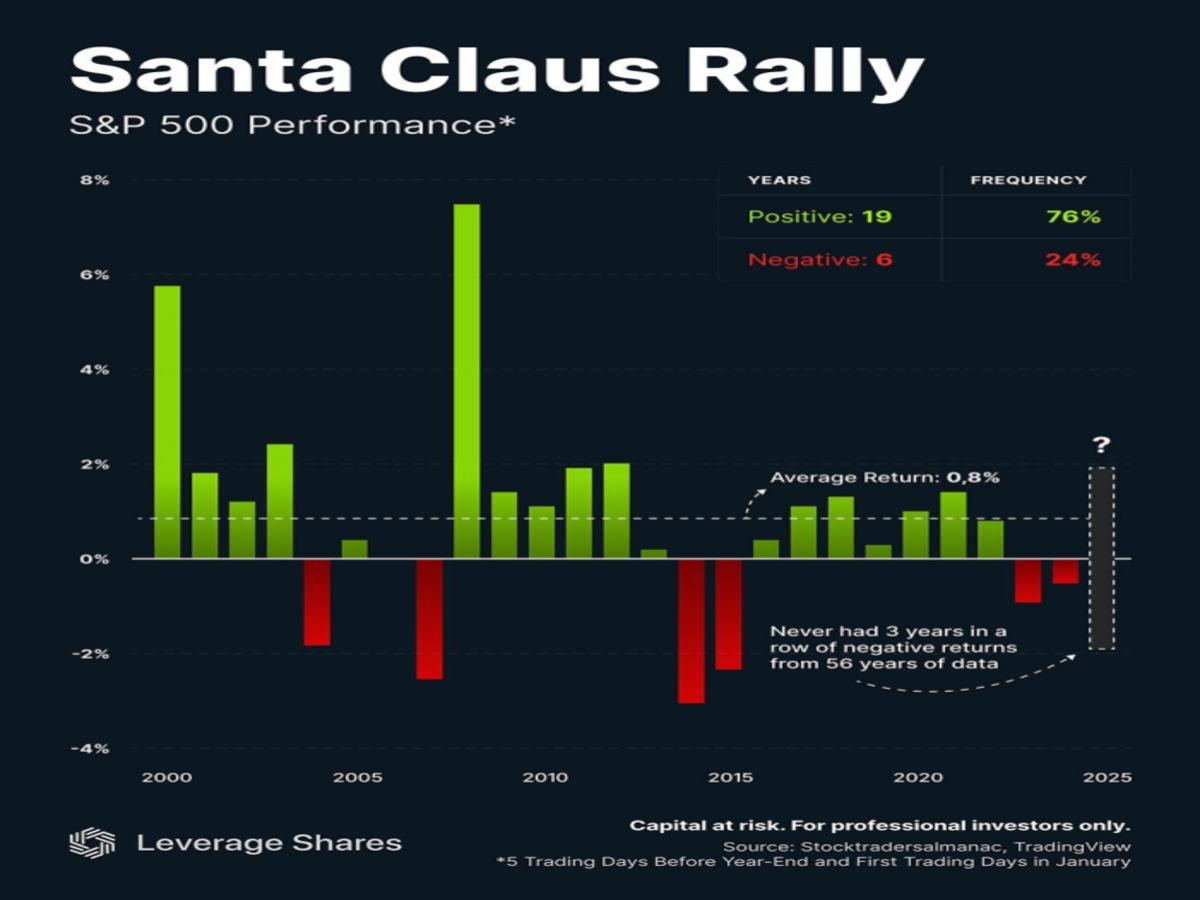 Santa Claus Rally
S&P 500 Performance*

| YEARS | FREQUENCY |
|---|---|
| Positive: 19 | 76% |
| Negative: 6 | 24% |

8%
6%
4%
2%
0%
-2%
-4%

?

Average Return: 0,8%

Never had 3 years in a row of negative returns from 56 years of data

2000
2005
2010
2015
2020
2025

Leverage Shares

Capital at risk. For professional investors only.
Source: Stocktradersalmanac, TradingView
*5 Trading Days Before Year-End and First Trading Days in January